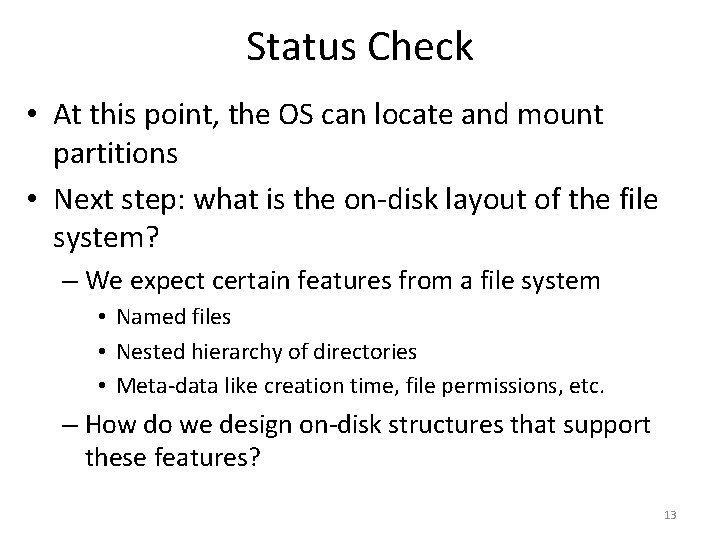 Status Check

• At this point, the OS can locate and mount partitions
• Next step: what is the on-disk layout of the file system?
– We expect certain features from a file system
• Named files
• Nested hierarchy of directories
• Meta-data like creation time, file permissions, etc.
– How do we design on-disk structures that support these features?

13